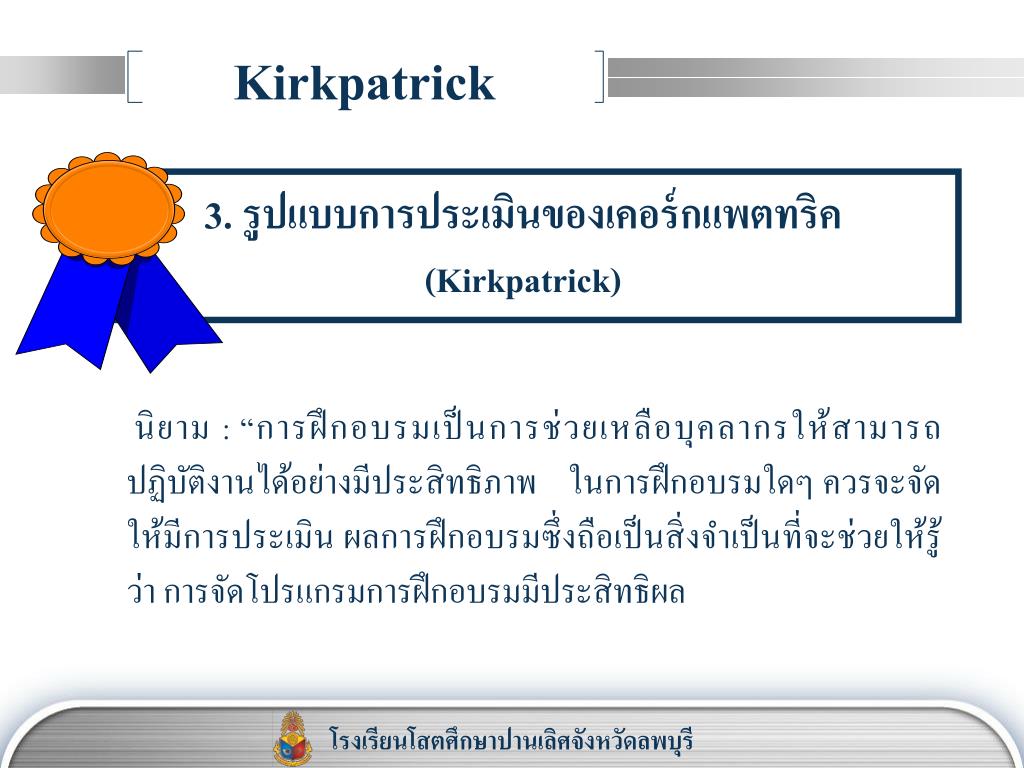 Kirkpatrick

3. รูปแบบการประเมินของเคอร์กแพตทริค (Kirkpatrick)

นิยาม : “การฝึกอบรมเป็นการช่วยเหลือบุคลากรให้สามารถปฏิบัติงานได้อย่างมีประสิทธิภาพ ในการฝึกอบรมใดๆ ควรจะจัดให้มีการประเมิน ผลการฝึกอบรมซึ่งถือเป็นสิ่งจำเป็นที่จะช่วยให้รู้ว่า การจัดโปรแกรมการฝึกอบรมมีประสิทธิผล

โรงเรียนโสตศึกษาปานเลิศจังหวัดลพบุรี